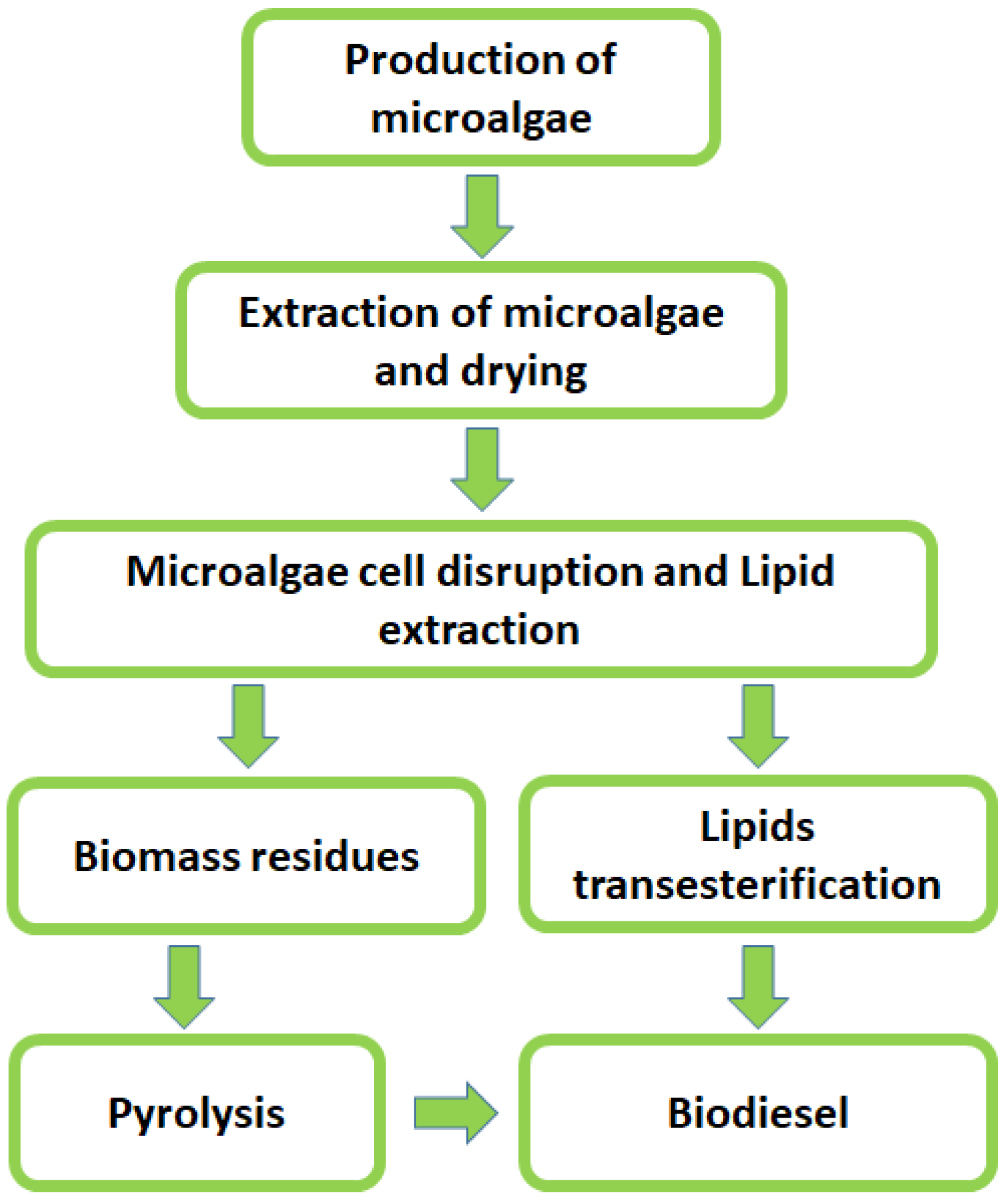 Production of microalgae

Extraction of microalgae and drying

Microalgae cell disruption and Lipid extraction

Biomass residues

Lipids transesterification

Pyrolysis

Biodiesel